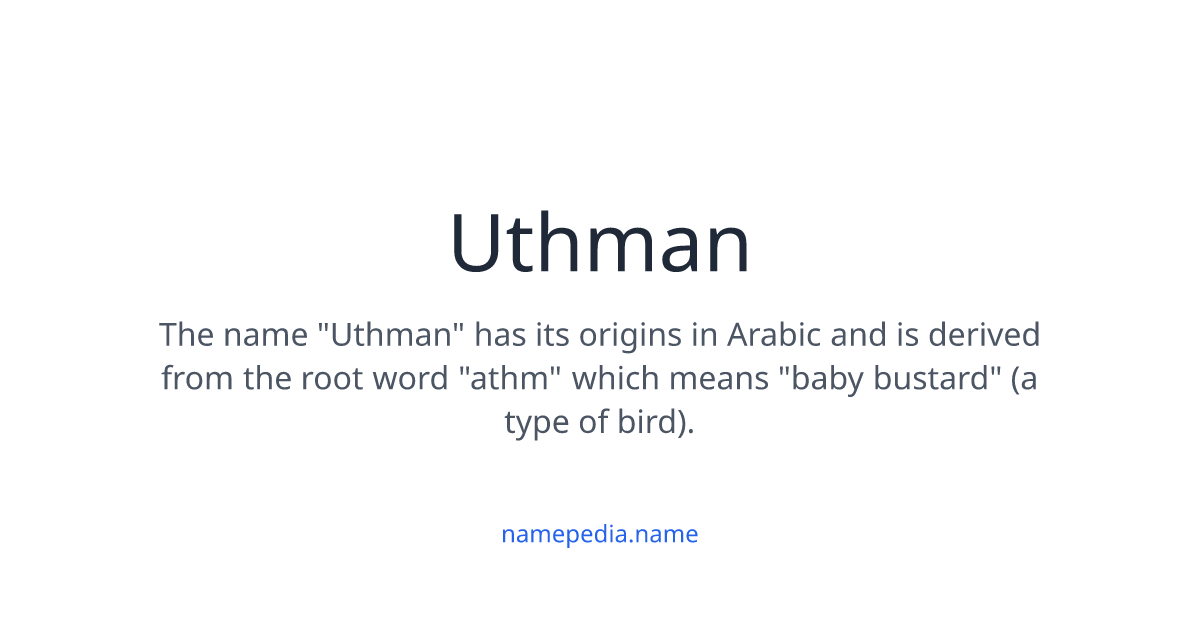 Uthman

The name "Uthman" has its origins in Arabic and is derived from the root word "athm" which means "baby bustard" (a type of bird).

namepedia.name